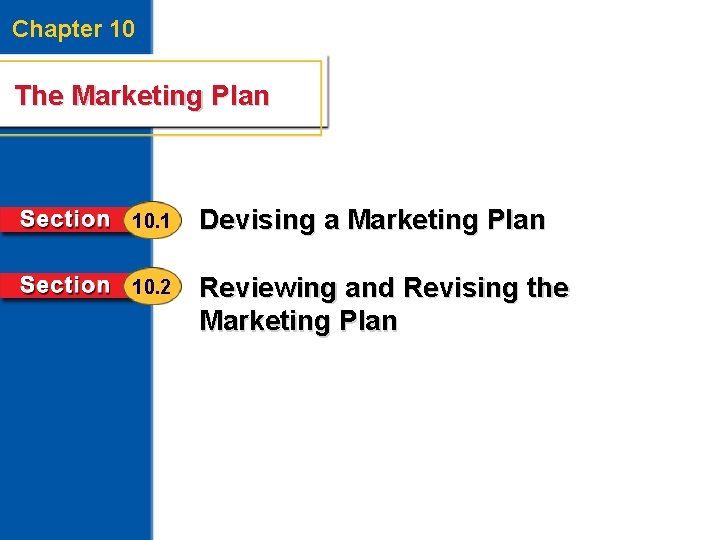 Chapter 10

The Marketing Plan

Section 10.1 Devising a Marketing Plan

Section 10.2 Reviewing and Revising the Marketing Plan